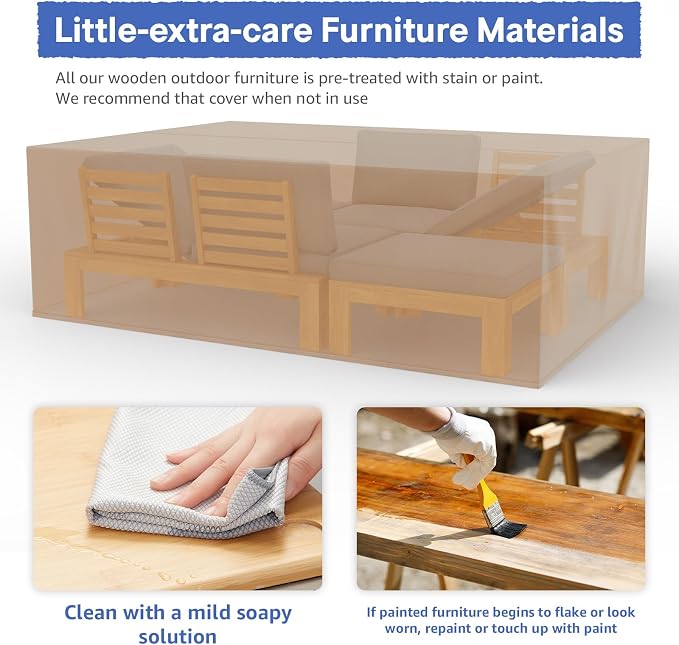 Little-extra-care Furniture Materials

All our wooden outdoor furniture is pre-treated with stain or paint. We recommend that cover when not in use

Clean with a mild soapy solution

If painted furniture begins to flake or look worn, repaint or touch up with paint